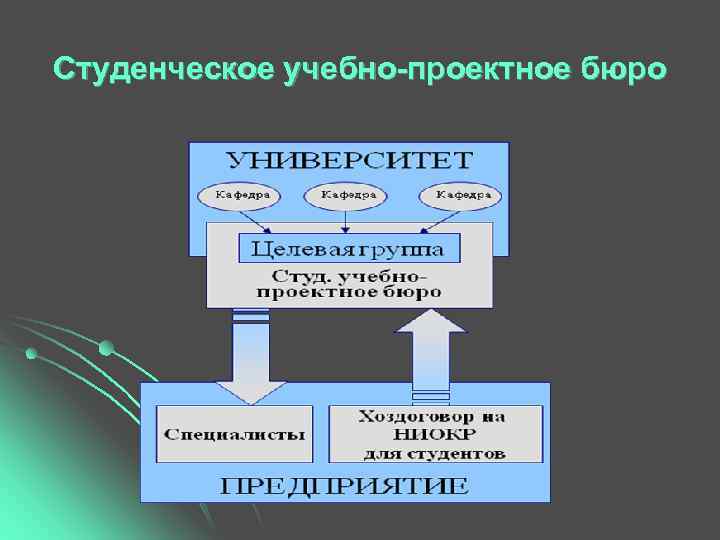 Студенческое учебно-проектное бюро

УНИВЕРСИТЕТ

Кафедра

Кафедра

Кафедра

Целевая группа

Студ. учебно-проектное бюро

Специалисты

Хоздоговор на НИОКР для студентов

ПРЕДПРИЯТИЕ